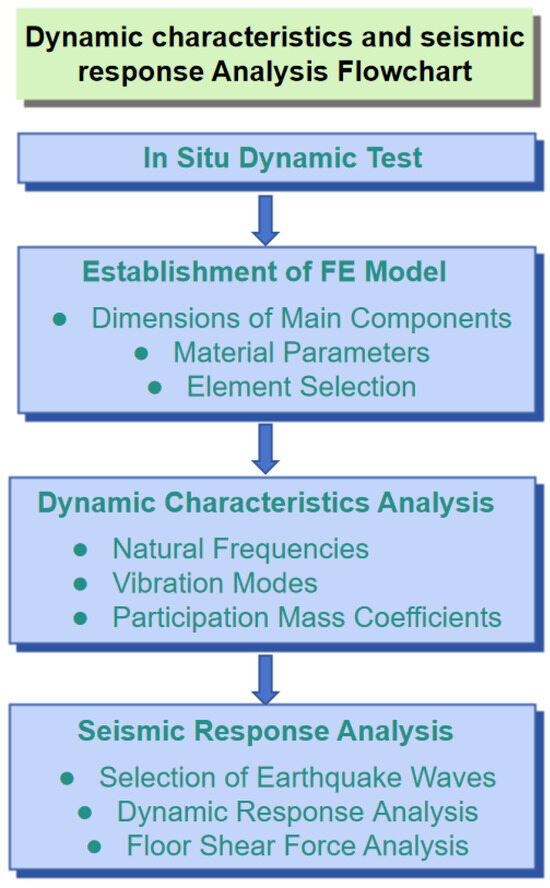 Dynamic characteristics and seismic response Analysis Flowchart

In Situ Dynamic Test

Establishment of FE Model
● Dimensions of Main Components
● Material Parameters
● Element Selection

Dynamic Characteristics Analysis
● Natural Frequencies
● Vibration Modes
● Participation Mass Coefficients

Seismic Response Analysis
● Selection of Earthquake Waves
● Dynamic Response Analysis
● Floor Shear Force Analysis